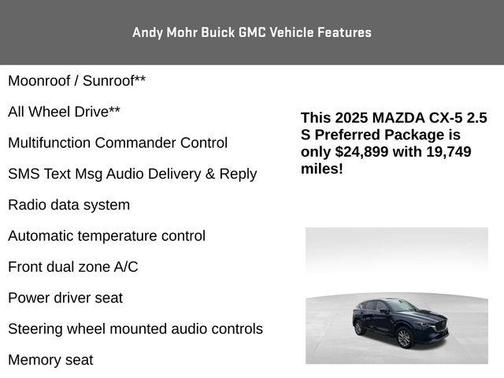 Andy Mohr Buick GMC Vehicle Features

Moonroof / Sunroof**

All Wheel Drive**

Multifunction Commander Control

SMS Text Msg Audio Delivery & Reply

Radio data system

Automatic temperature control

Front dual zone A/C

Power driver seat

Steering wheel mounted audio controls

Memory seat

This 2025 MAZDA CX-5 2.5 S Preferred Package is only $24,899 with 19,749 miles!